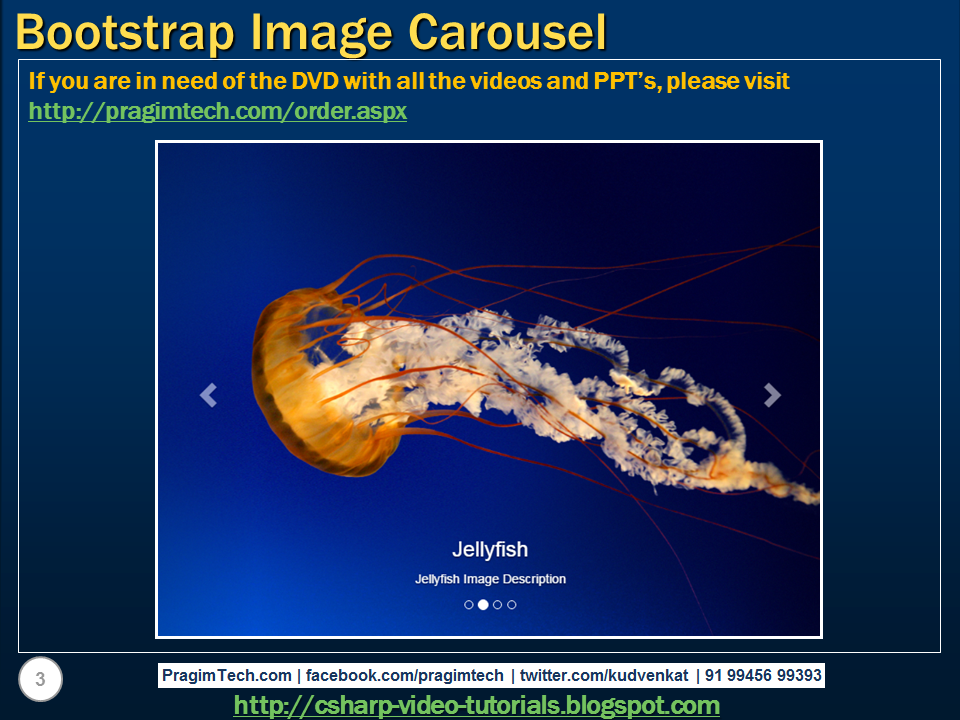 Bootstrap Image Carousel

If you are in need of the DVD with all the videos and PPT's, please visit http://pragimtech.com/order.aspx

Jellyfish

Jellyfish Image Description

3

PragimTech.com | facebook.com/pragimtech | twitter.com/kudvenkat | 91 99456 99393

http://csharp-video-tutorials.blogspot.com